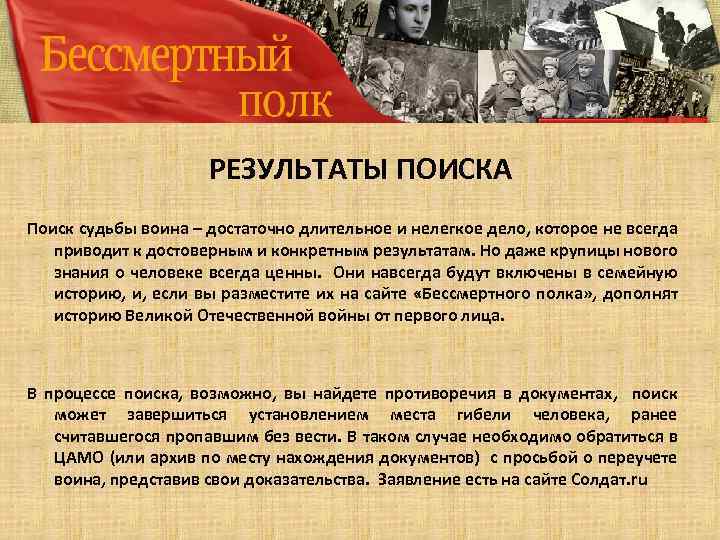 Бессмертный полк

РЕЗУЛЬТАТЫ ПОИСКА

Поиск судьбы воина – достаточно длительное и нелегкое дело, которое не всегда приводит к достоверным и конкретным результатам. Но даже крупицы нового знания о человеке всегда ценны. Они навсегда будут включены в семейную историю, и, если вы разместите их на сайте «Бессмертного полка», дополнят историю Великой Отечественной войны от первого лица.

В процессе поиска, возможно, вы найдете противоречия в документах, поиск может завершиться установлением места гибели человека, ранее считавшегося пропавшим без вести. В таком случае необходимо обратиться в ЦАМО (или архив по месту нахождения документов) с просьбой о переучете воина, представив свои доказательства. Заявление есть на сайте Солдат.ru